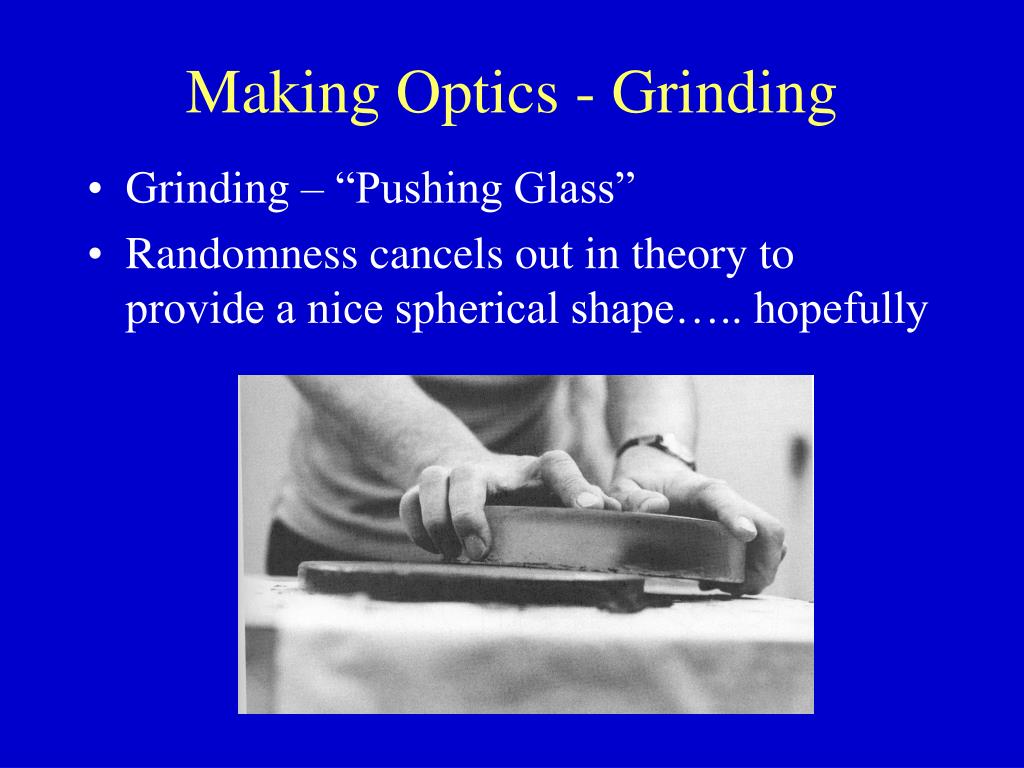 Making Optics - Grinding

• Grinding – “Pushing Glass”
• Randomness cancels out in theory to provide a nice spherical shape….. hopefully